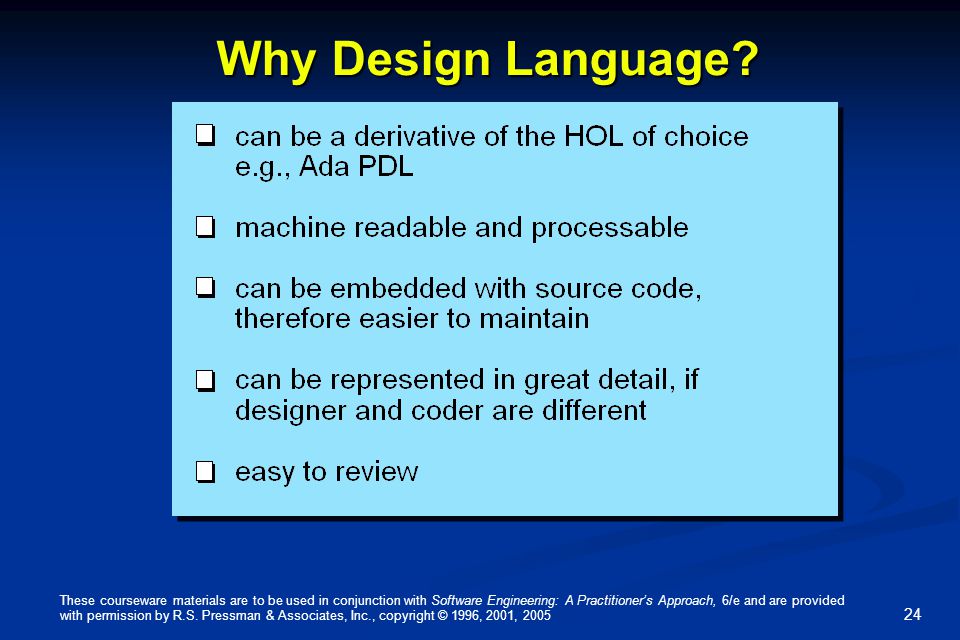 Why Design Language?

❑ can be a derivative of the HOL of choice e.g., Ada PDL

❑ machine readable and processable

❑ can be embedded with source code, therefore easier to maintain

❑ can be represented in great detail, if designer and coder are different

❑ easy to review

These courseware materials are to be used in conjunction with Software Engineering: A Practitioner's Approach, 6/e and are provided with permission by R.S. Pressman & Associates, Inc., copyright © 1996, 2001, 2005

24